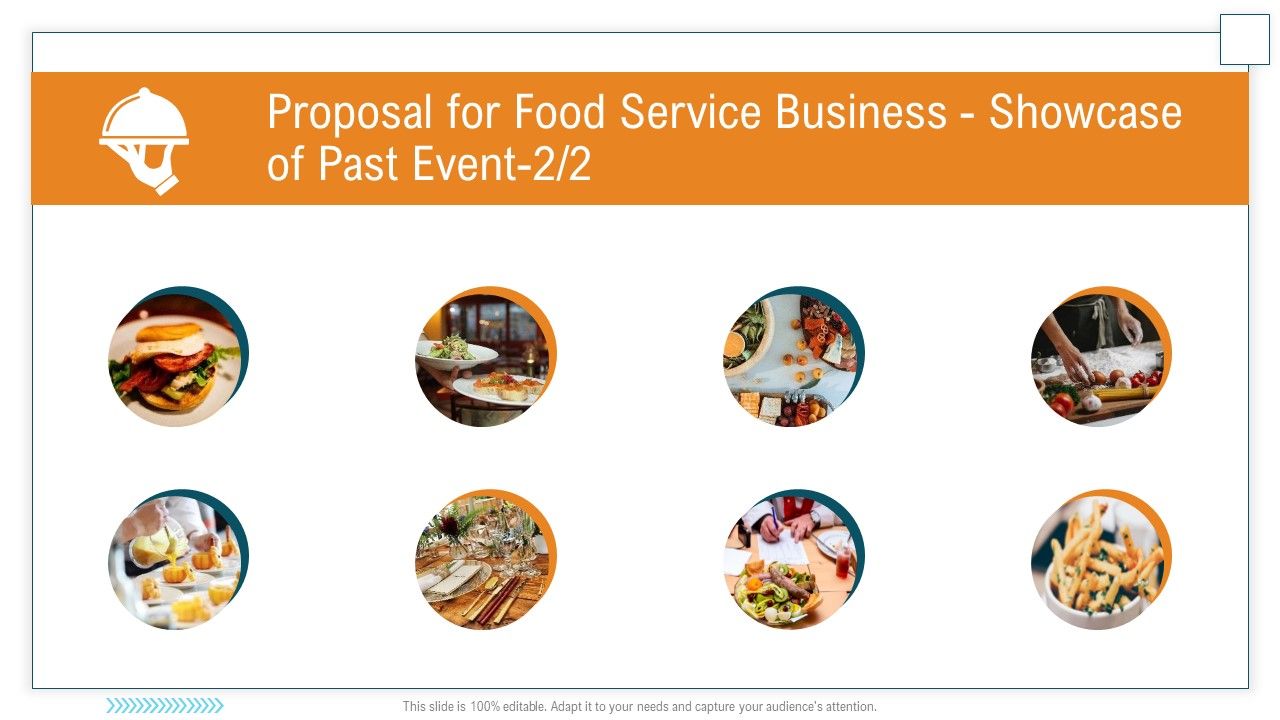 Proposal for Food Service Business - Showcase of Past Event-2/2

This slide is 100% editable. Adapt it to your needs and capture your audience's attention.